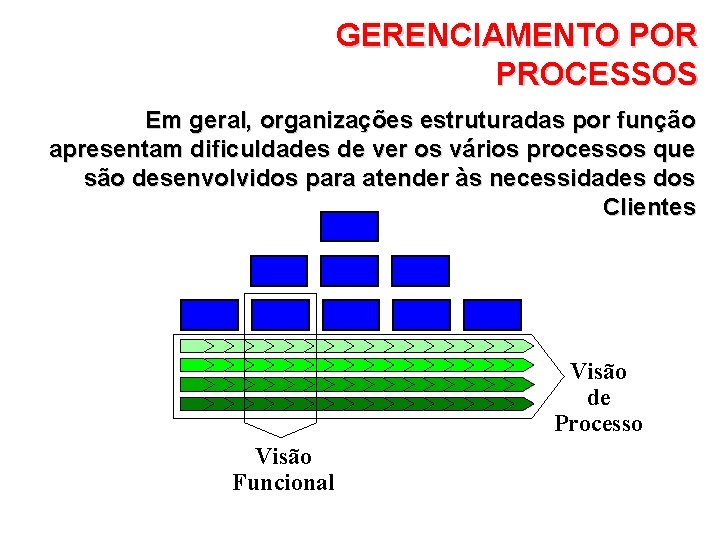 GERENCIAMENTO POR PROCESSOS

Em geral, organizações estruturadas por função apresentam dificuldades de ver os vários processos que são desenvolvidos para atender às necessidades dos Clientes

Visão de Processo

Visão Funcional